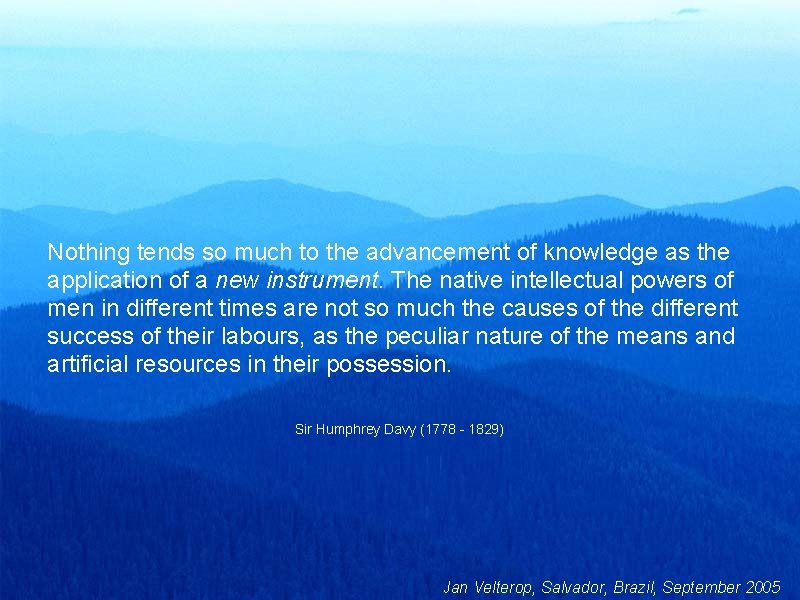 Nothing tends so much to the advancement of knowledge as the application of a new instrument. The native intellectual powers of men in different times are not so much the causes of the different success of their labours, as the peculiar nature of the means and artificial resources in their possession.

Sir Humphrey Davy (1778 - 1829)

Jan Velterop, Salvador, Brazil, September 2005